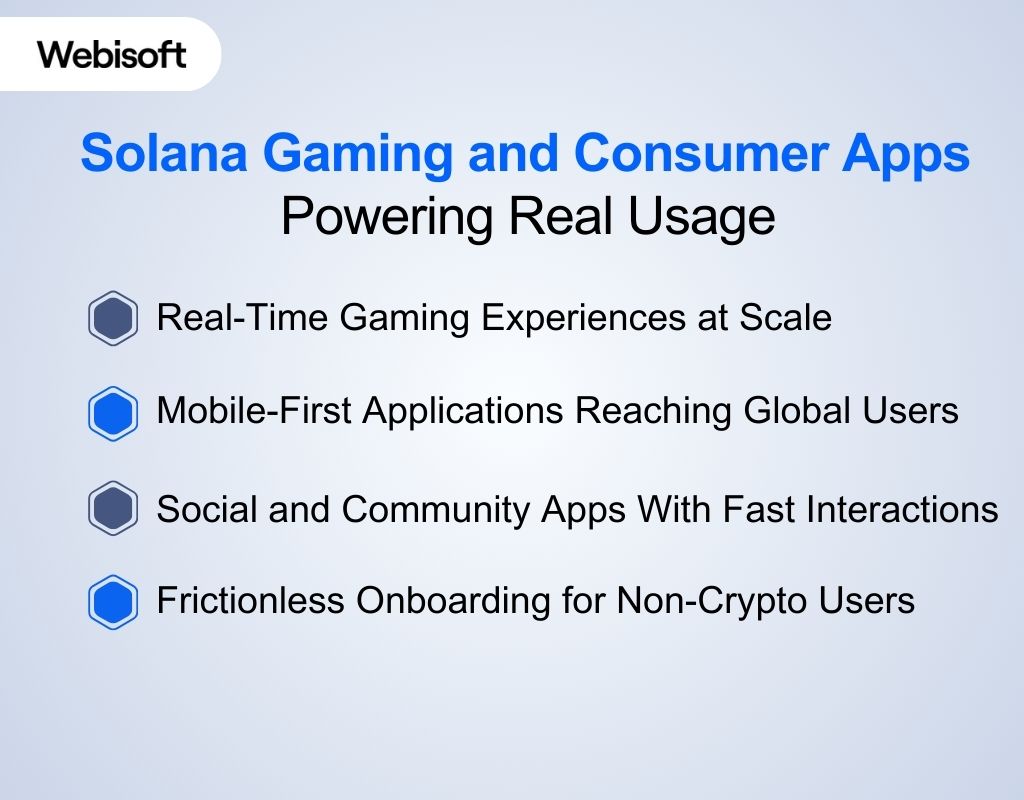 Webisoft

Solana Gaming and Consumer Apps
Powering Real Usage

Real-Time Gaming Experiences at Scale

Mobile-First Applications Reaching Global Users

Social and Community Apps With Fast Interactions

Frictionless Onboarding for Non-Crypto Users